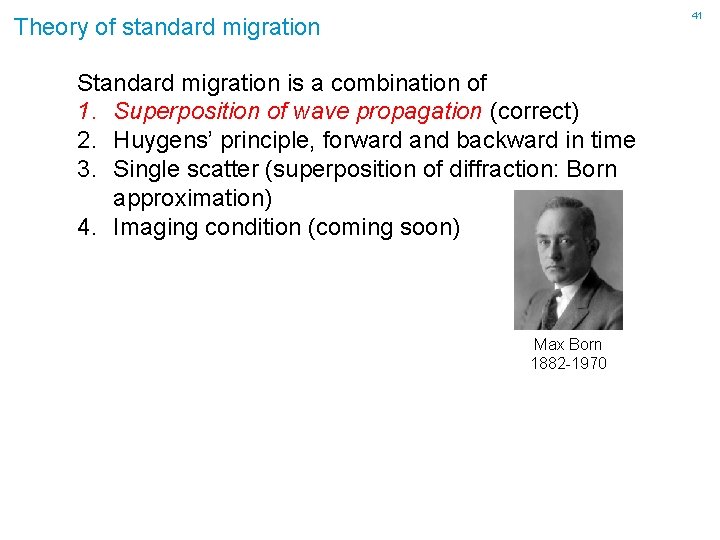 Theory of standard migration

41

Standard migration is a combination of
1. Superposition of wave propagation (correct)
2. Huygens' principle, forward and backward in time
3. Single scatter (superposition of diffraction: Born approximation)
4. Imaging condition (coming soon)

Max Born
1882-1970